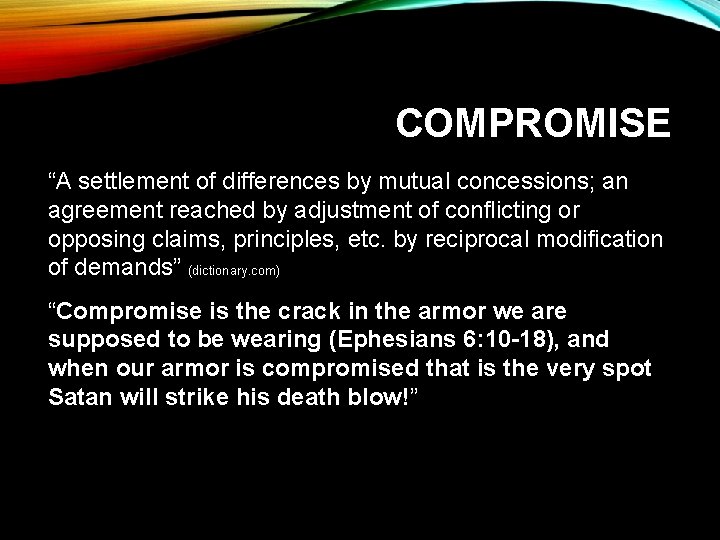 COMPROMISE

“A settlement of differences by mutual concessions; an agreement reached by adjustment of conflicting or opposing claims, principles, etc. by reciprocal modification of demands” (dictionary.com)

“Compromise is the crack in the armor we are supposed to be wearing (Ephesians 6:10-18), and when our armor is compromised that is the very spot Satan will strike his death blow!”